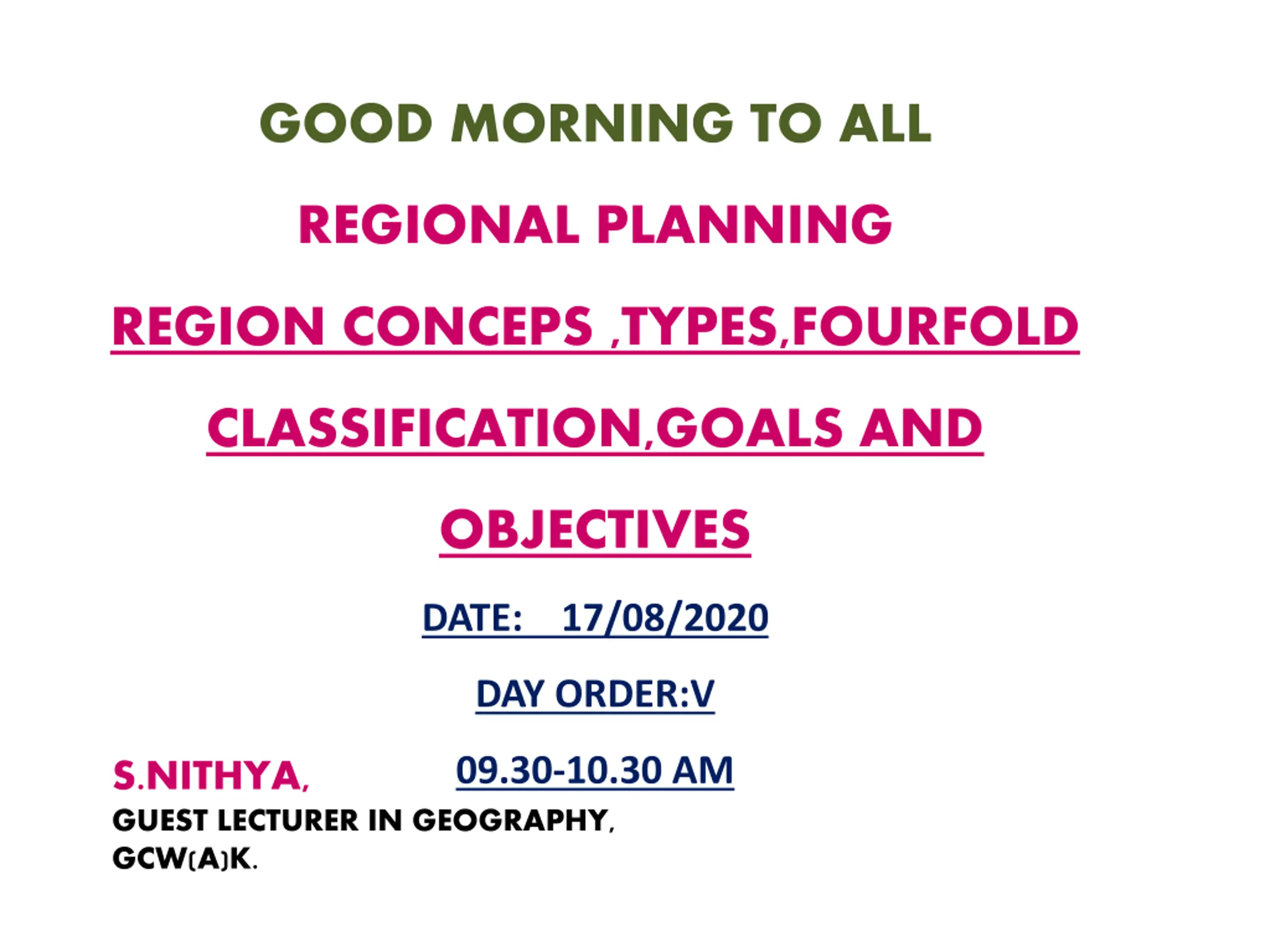 GOOD MORNING TO ALL

REGIONAL PLANNING

REGION CONCEPS ,TYPES,FOURFOLD CLASSIFICATION,GOALS AND OBJECTIVES

DATE: 17/08/2020

DAY ORDER:V

09.30-10.30 AM

S.NITHYA,
GUEST LECTURER IN GEOGRAPHY,
GCW(A)K.